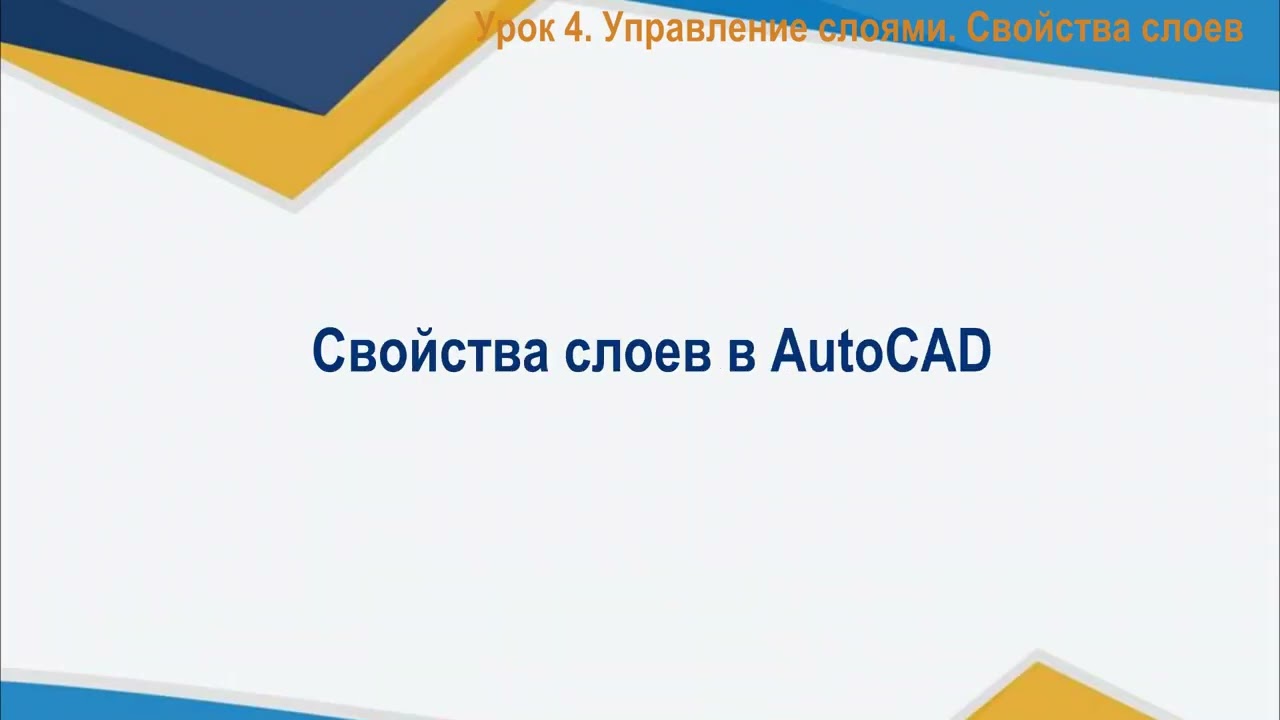 Урок 4. Управление слоями. Свойства слоев

Свойства слоев в AutoCAD